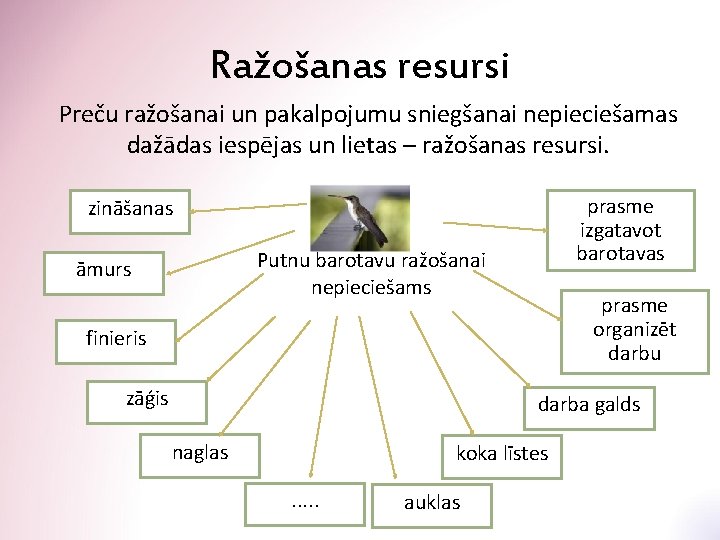 Ražošanas resursi

Preču ražošanai un pakalpojumu sniegšanai nepieciešamas dažādas iespējas un lietas – ražošanas resursi.

Putnu barotavu ražošanai nepieciešams

zināšanas

āmurs

finieris

zāģis

naglas

.....

auklas

koka līstes

darba galds

prasme organizēt darbu

prasme izgatavot barotavas